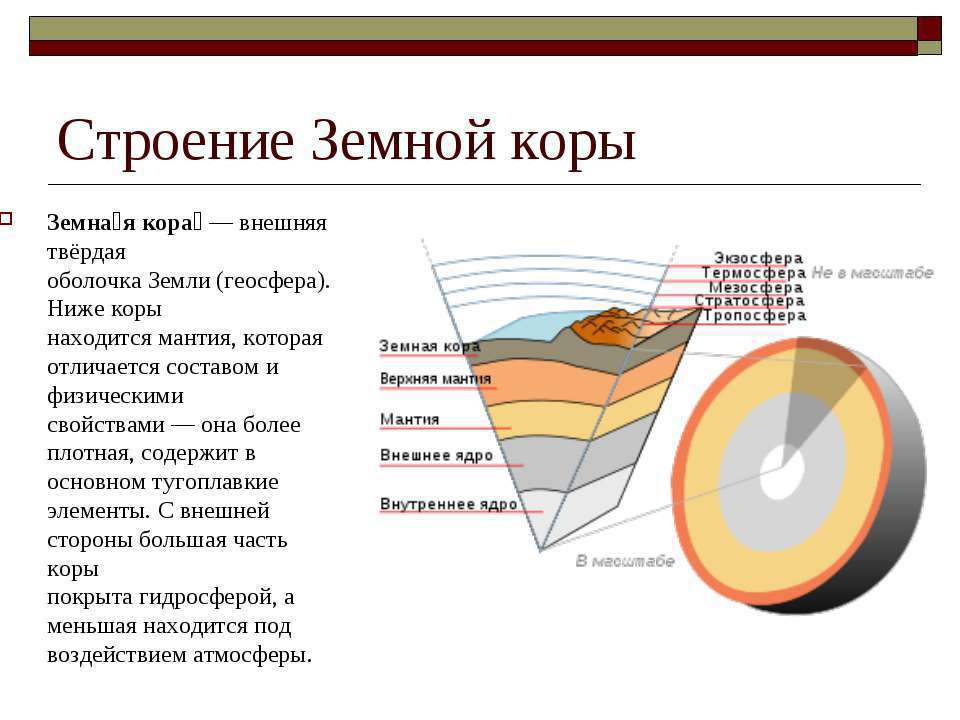 Строение Земной коры

Земна́я кора́ — внешняя твёрдая оболочка Земли (геосфера). Ниже коры находится мантия, которая отличается составом и физическими свойствами — она более плотная, содержит в основном тугоплавкие элементы. С внешней стороны большая часть коры покрыта гидросферой, а меньшая находится под воздействием атмосферы.

Экзосфера
Термосфера
Мезосфера
Стратосфера
Тропосфера
Не в масштабе
Земная кора
Верхняя мантия
Мантия
Внешнее ядро
Внутреннее ядро
В масштабе